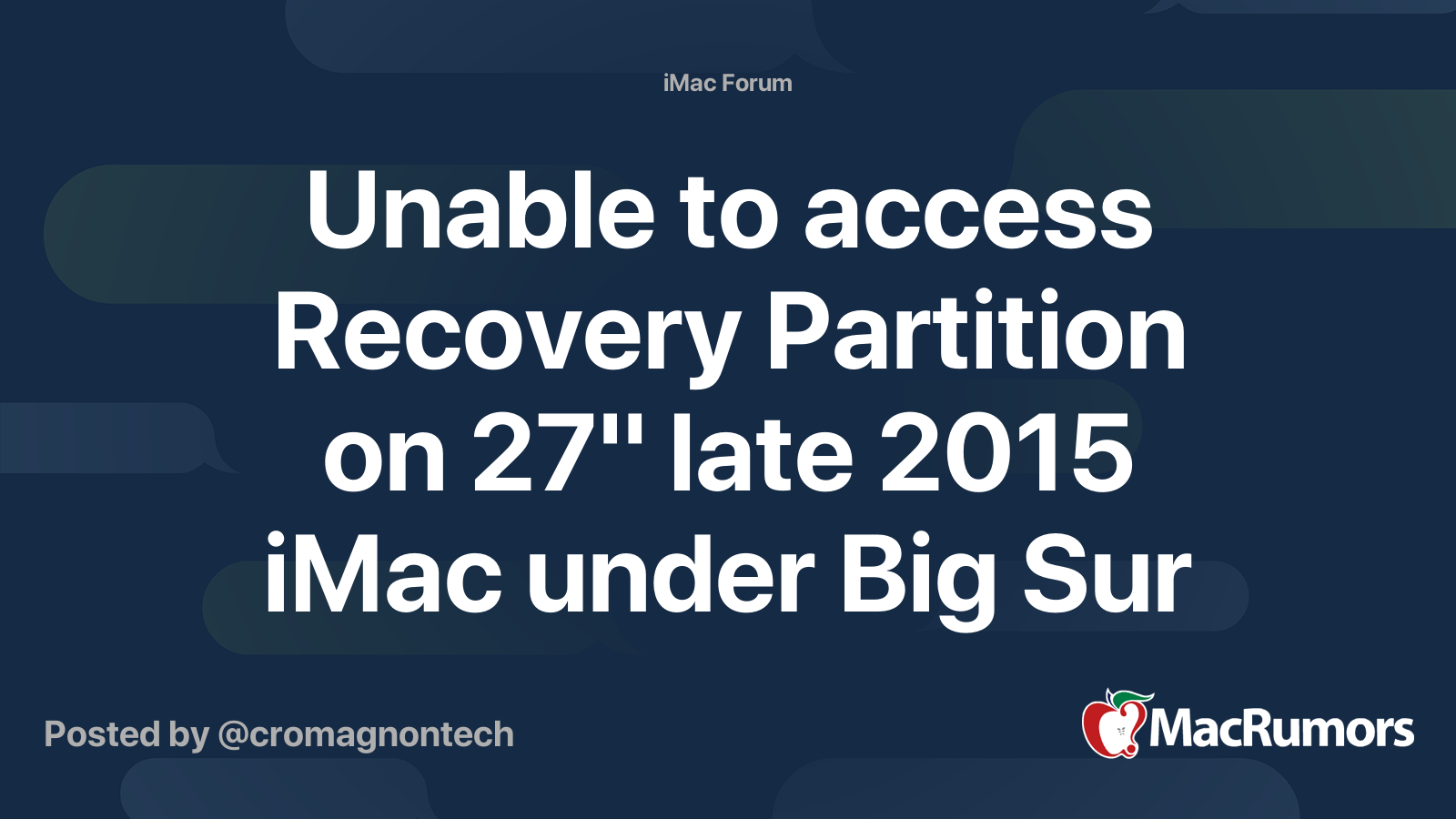 iMac Forum

Unable to access Recovery Partition on 27" late 2015 iMac under Big Sur

Posted by @cromagnontech

MacRumors